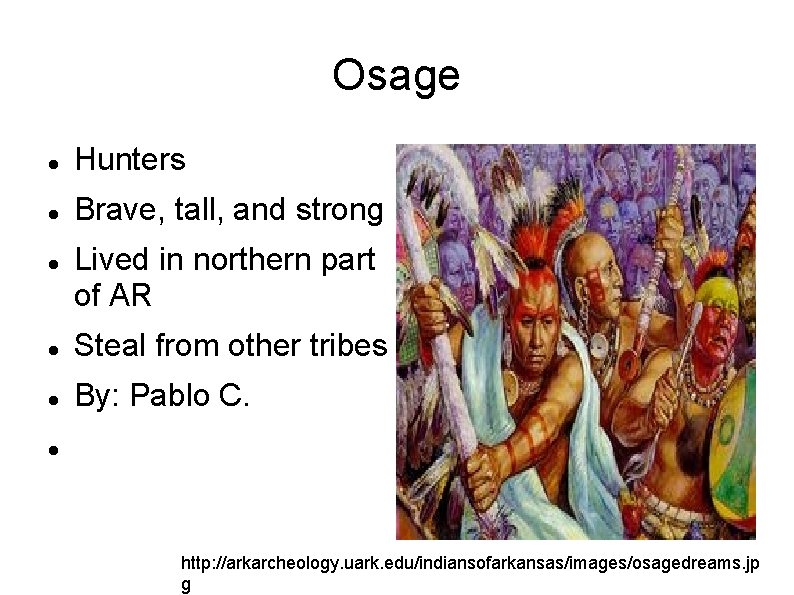 Osage

• Hunters
• Brave, tall, and strong
• Lived in northern part of AR
• Steal from other tribes
• By: Pablo C.
•

http://arkarcheology.uark.edu/indiansofarkansas/images/osagedreams.jpg